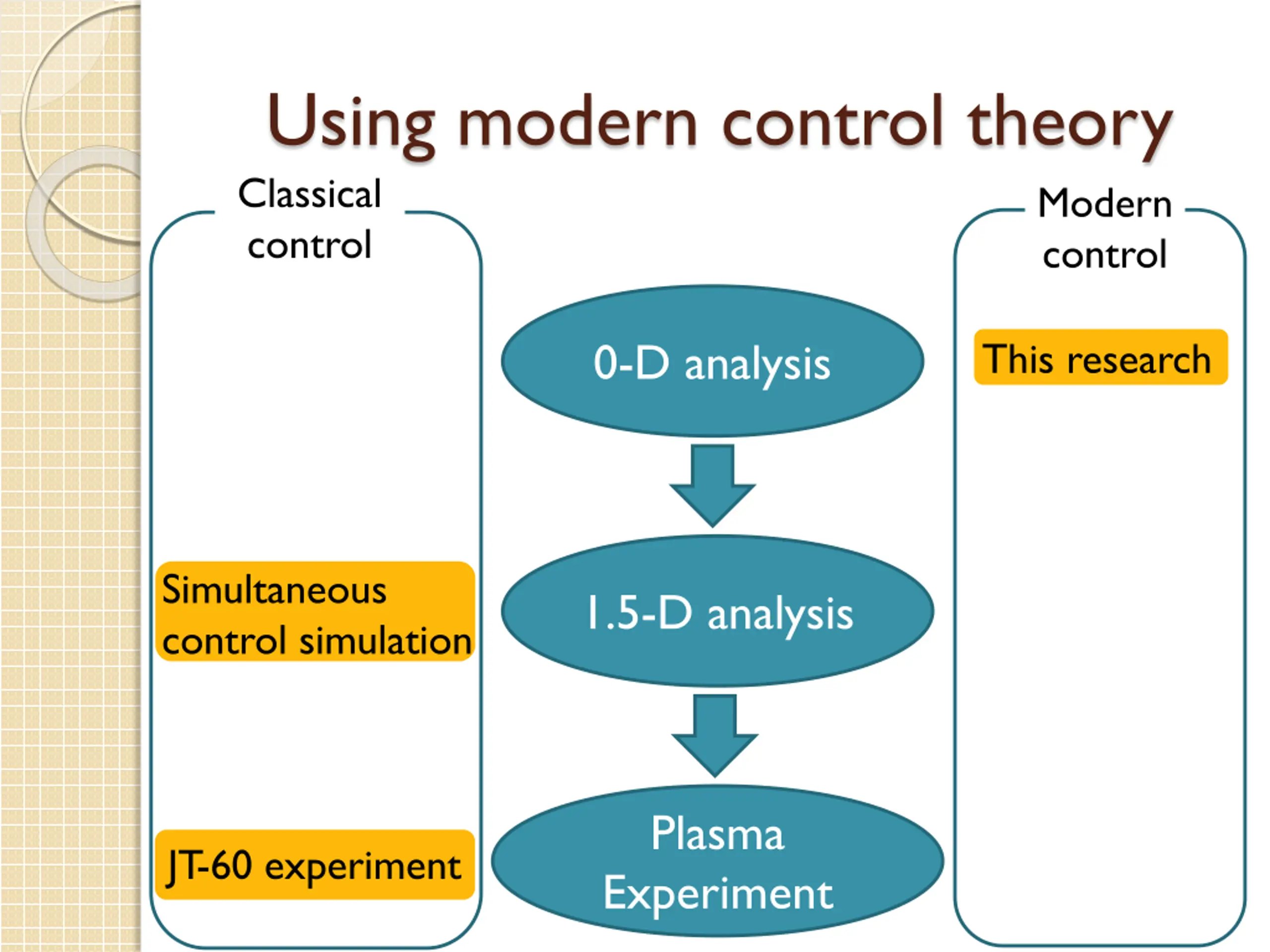 Using modern control theory

Classical control

Simultaneous control simulation

JT-60 experiment

0-D analysis

1.5-D analysis

Plasma Experiment

Modern control

This research